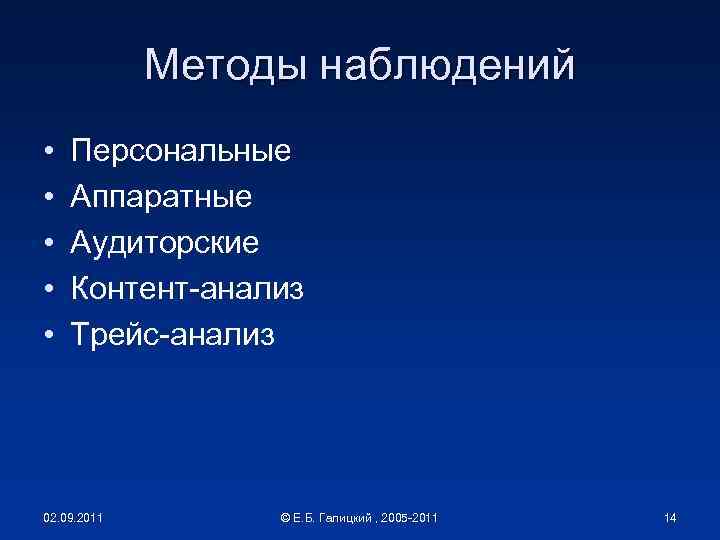 Методы наблюдений

• Персональные
• Аппаратные
• Аудиторские
• Контент-анализ
• Трейс-анализ

02.09.2011

© Е.Б. Галицкий , 2005-2011

14